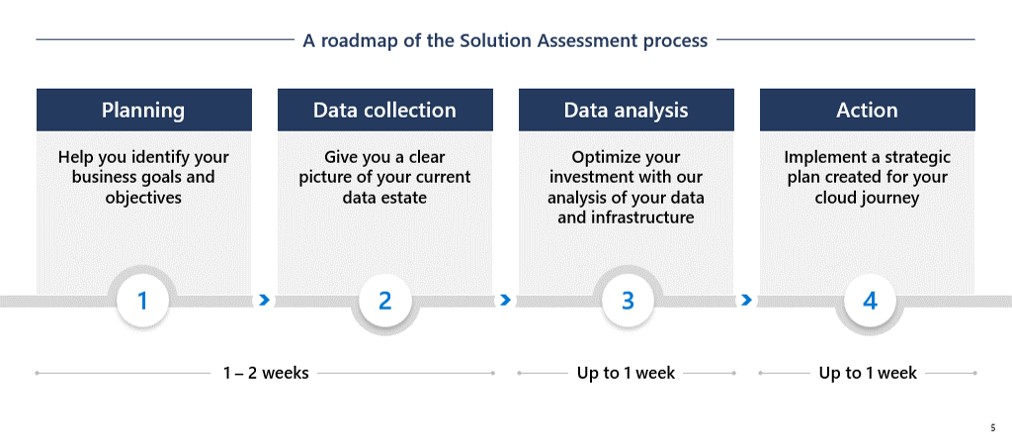 A roadmap of the Solution Assessment process

Planning

Help you identify your business goals and objectives

1

Data collection

Give you a clear picture of your current data estate

2

Data analysis

Optimize your investment with our analysis of your data and infrastructure

3

Action

Implement a strategic plan created for your cloud journey

4

1 – 2 weeks

Up to 1 week

Up to 1 week

5